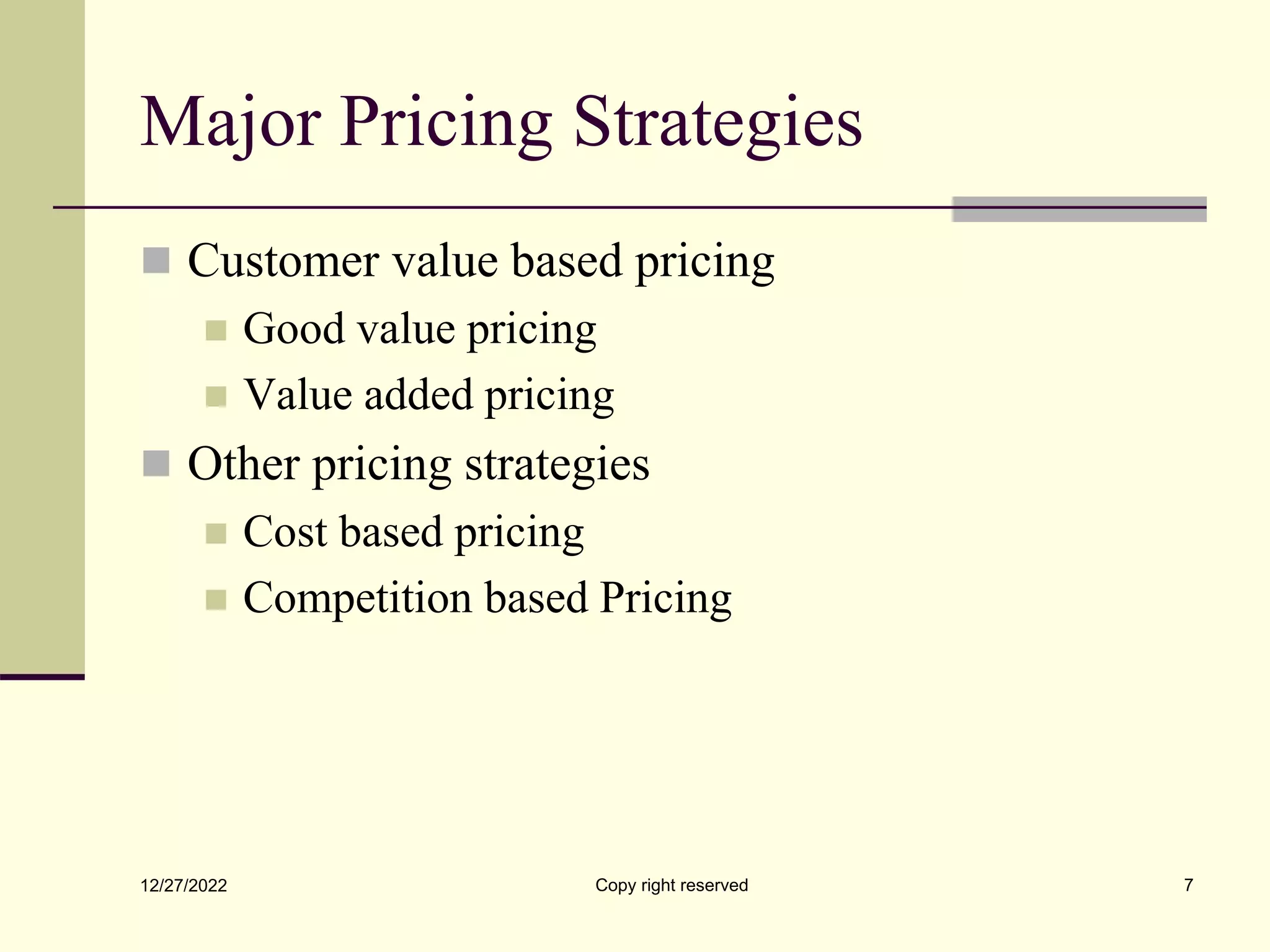 Major Pricing Strategies

Customer value based pricing

Good value pricing

Value added pricing

Other pricing strategies

Cost based pricing

Competition based Pricing

12/27/2022

Copy right reserved

7